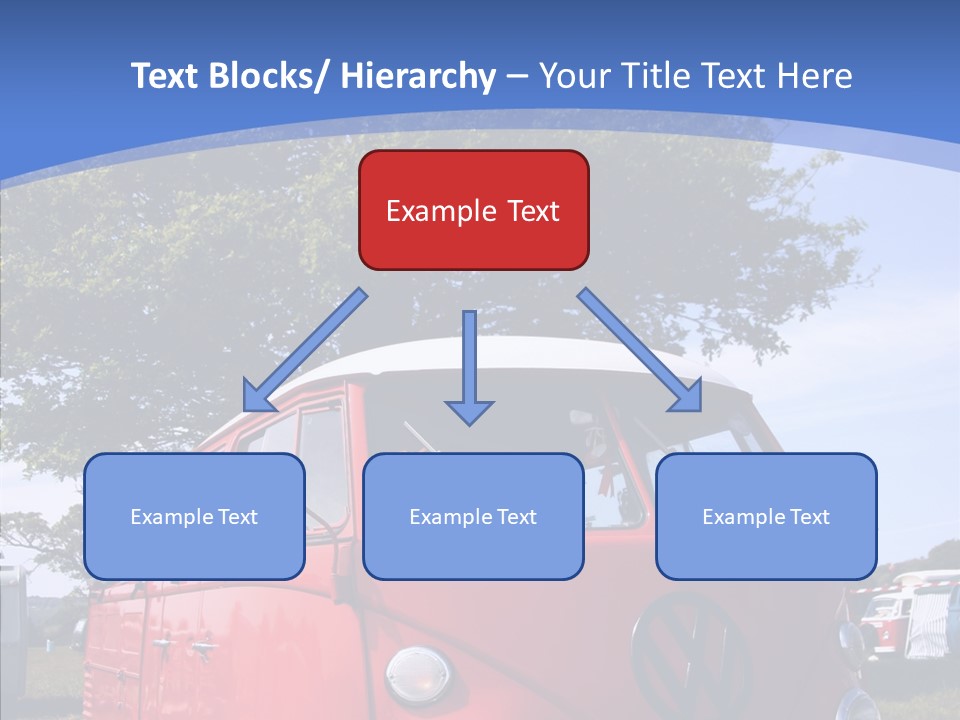 Text Blocks/ Hierarchy – Your Title Text Here

Example Text

Example Text

Example Text

Example Text